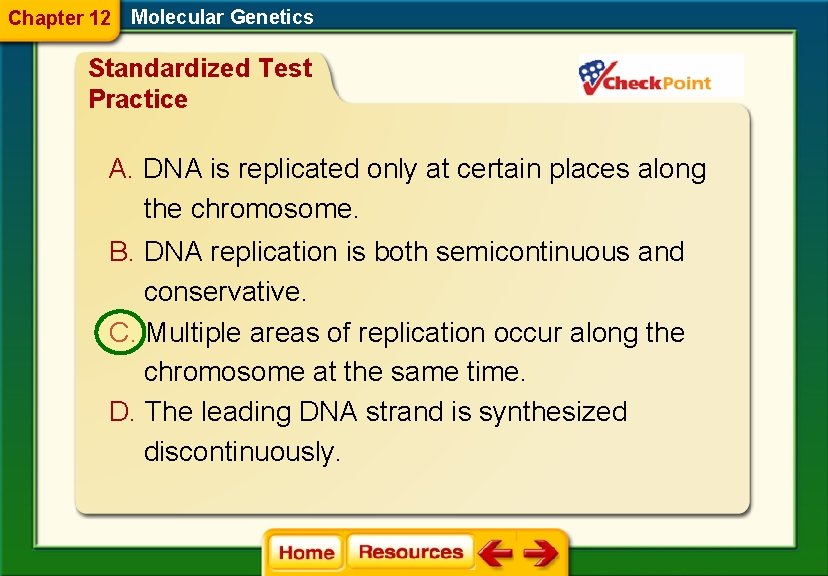 Chapter 12 Molecular Genetics

Standardized Test Practice

CheckPoint

A. DNA is replicated only at certain places along the chromosome.

B. DNA replication is both semicontinuous and conservative.

C. Multiple areas of replication occur along the chromosome at the same time.

D. The leading DNA strand is synthesized discontinuously.

Home Resources